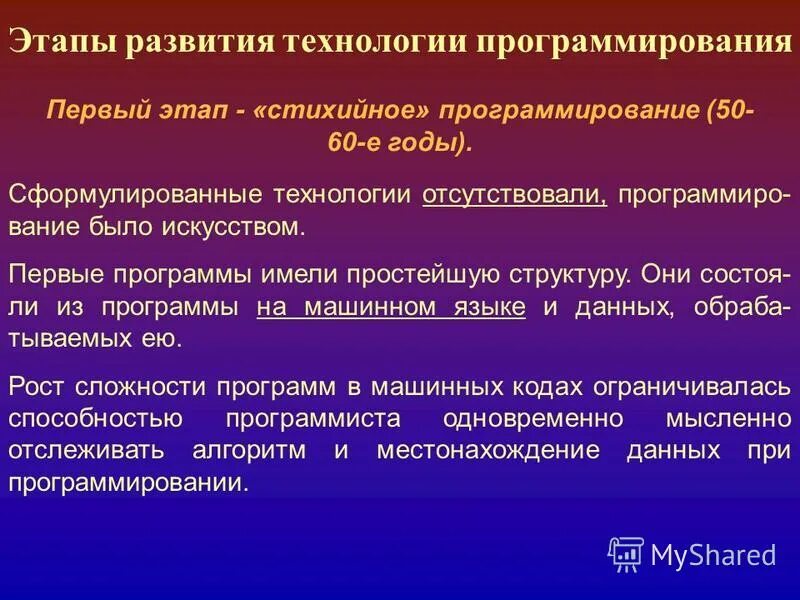 Этапы развития технологии программирования

Первый этап - «стихийное» программирование (50-60-е годы).

Сформулированные технологии отсутствовали, программирование было искусством.

Первые программы имели простейшую структуру. Они состояли из программы на машинном языке и данных, обрабатываемых ею.

Рост сложности программ в машинных кодах ограничивалась способностью программиста одновременно мысленно отслеживать алгоритм и местонахождение данных при программировании.

MyShared